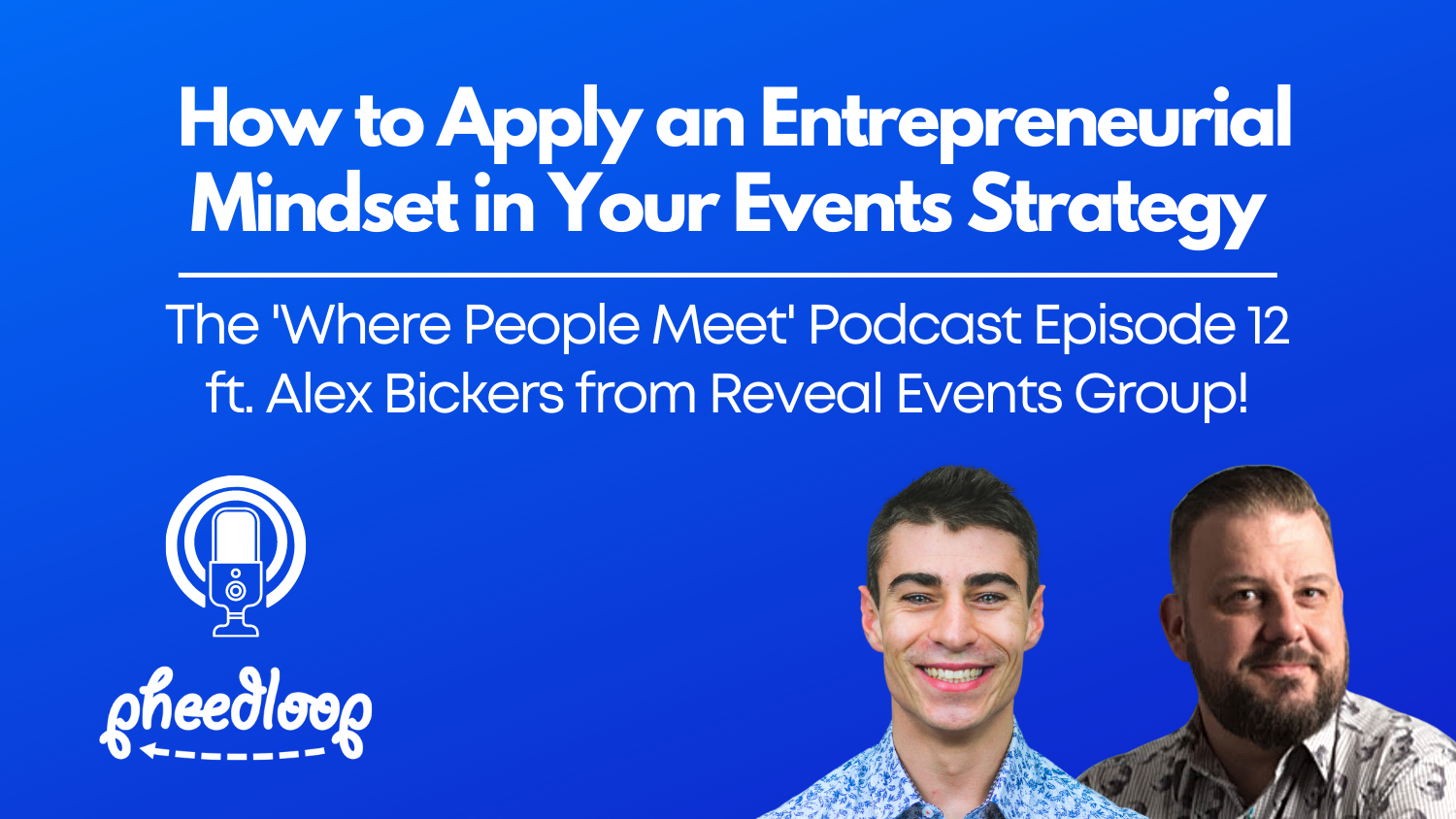 How to Apply an Entrepreneurial Mindset in Your Events Strategy

The 'Where People Meet' Podcast Episode 12 ft. Alex Bickers from Reveal Events Group!

pheedloop